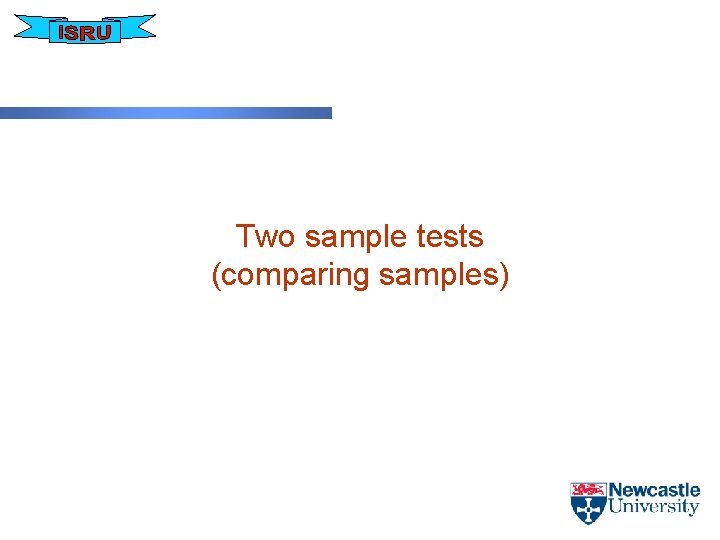 ISRU

Two sample tests
(comparing samples)

Newcastle
University